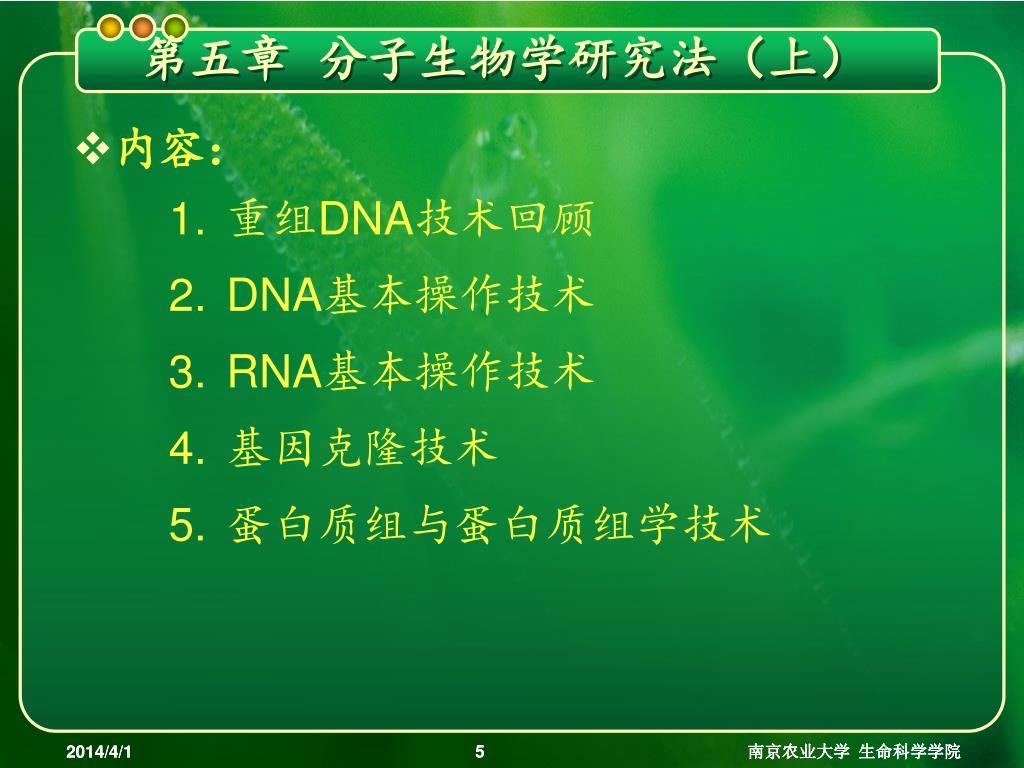 第五章 分子生物学研究法（上）

❖内容：

1. 重组DNA技术回顾

2. DNA基本操作技术

3. RNA基本操作技术

4. 基因克隆技术

5. 蛋白质组与蛋白质组学技术

2014/4/1

5

南京农业大学 生命科学学院